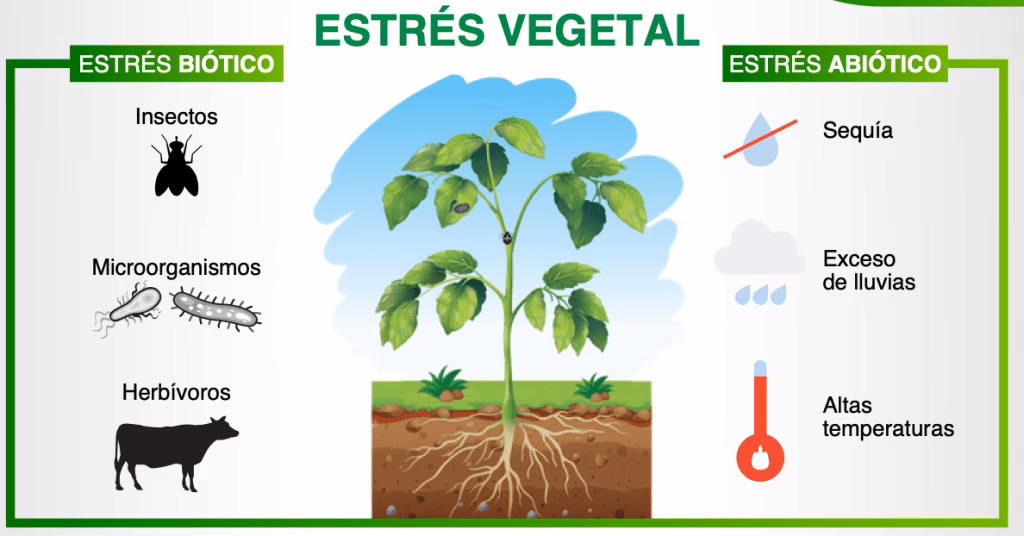 ESTRÉS VEGETAL

ESTRÉS BIÓTICO

Insectos

Microorganismos

Herbívoros

ESTRÉS ABIÓTICO

Sequía

Exceso de lluvias

Altas temperaturas